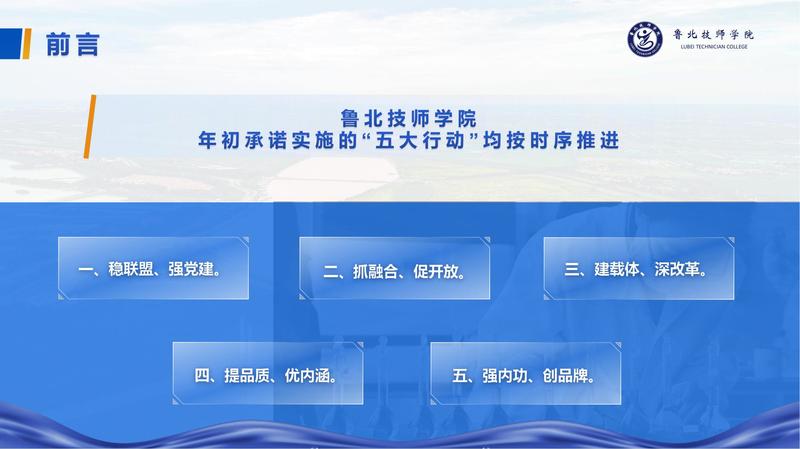 前言

鲁北技师学院
LUBEI TECHNICIAN COLLEGE

鲁北技师学院
年初承诺实施的“五大行动”均按时序推进

一、稳联盟、强党建。

二、抓融合、促开放。

三、建载体、深改革。

四、提品质、优内涵。

五、强内功、创品牌。